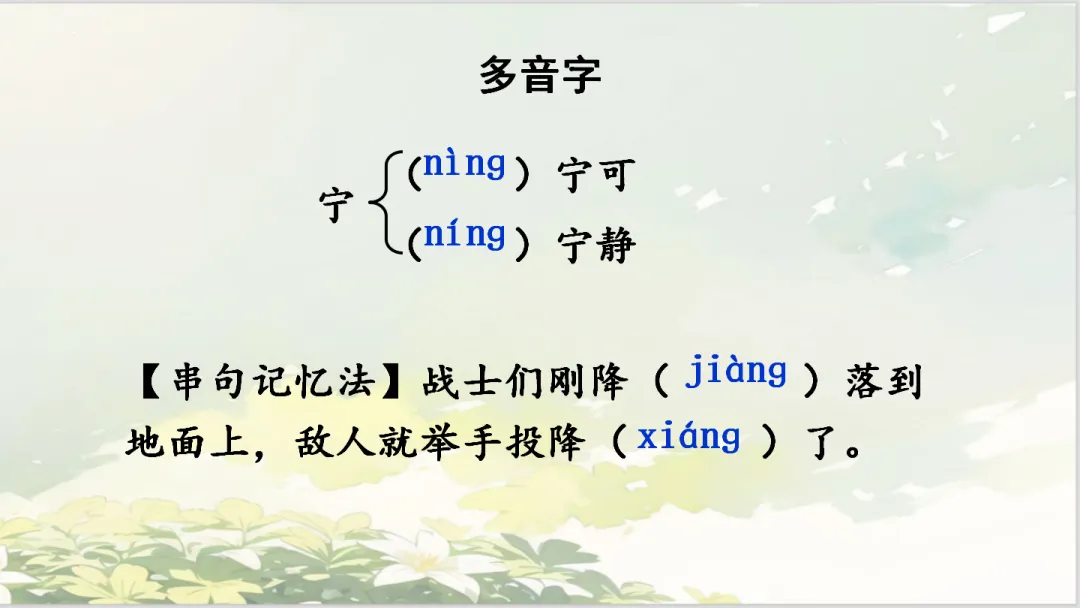 多音字

宁 (nìng) 宁可
(níng) 宁静

【串句记忆法】战士们刚降（jiàng）落到地面上，敌人就举手投降（xiáng）了。